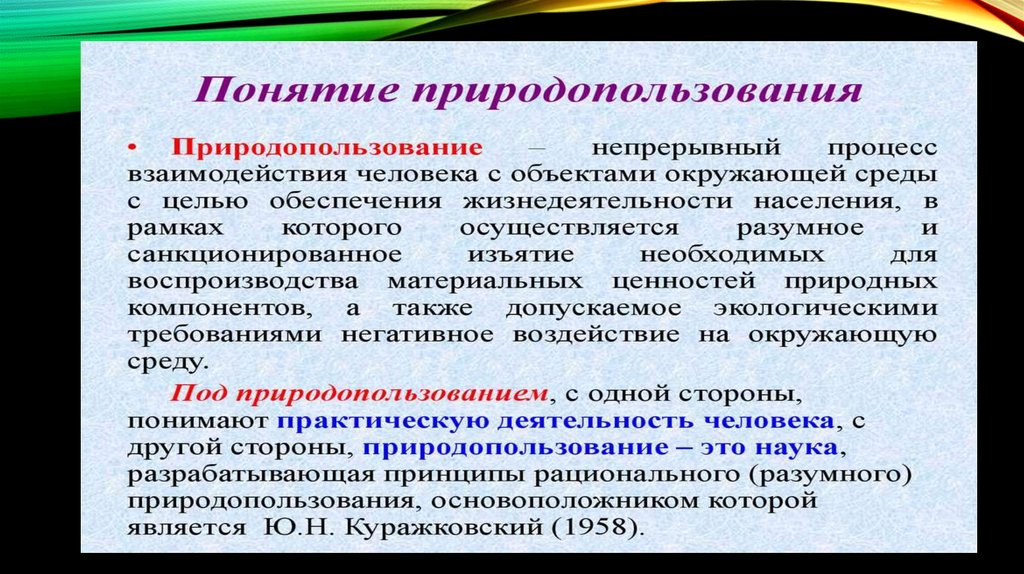 Понятие природопользования

• Природопользование – непрерывный процесс взаимодействия человека с объектами окружающей среды с целью обеспечения жизнедеятельности населения, в рамках которого осуществляется разумное и санкционированное изъятие необходимых для воспроизводства материальных ценностей природных компонентов, а также допускаемое экологическими требованиями негативное воздействие на окружающую среду.

Под природопользованием, с одной стороны, понимают практическую деятельность человека, с другой стороны, природопользование – это наука, разрабатывающая принципы рационального (разумного) природопользования, основоположником которой является Ю.Н. Куражковский (1958).